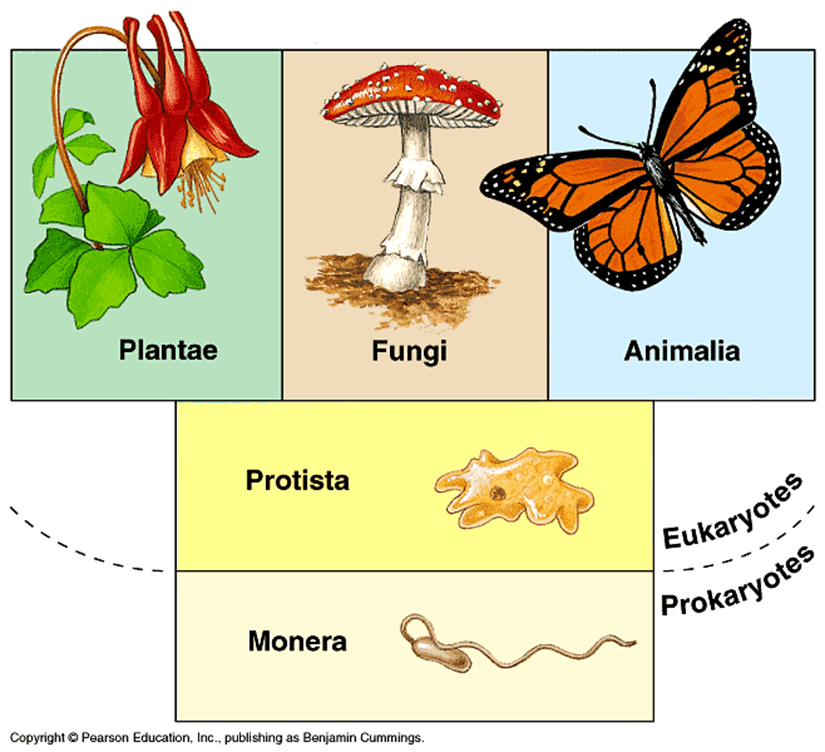 Plantae

Fungi

Animalia

Protista

Eukaryotes

Prokaryotes

Monera

Copyright © Pearson Education, Inc., publishing as Benjamin Cummings.